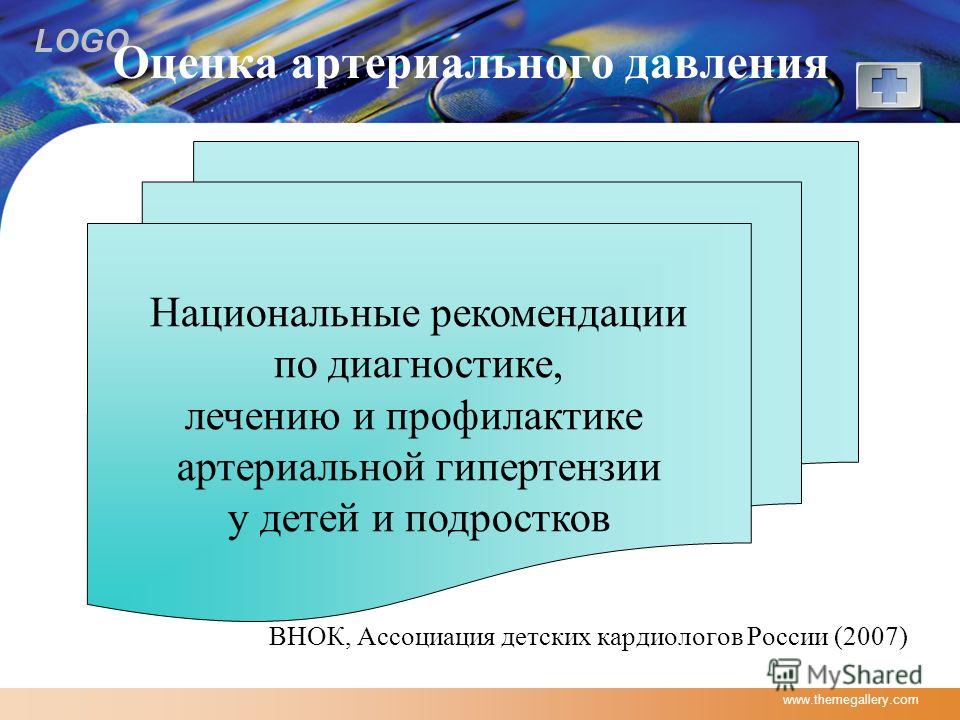 LOGO

Оценка артериального давления

Национальные рекомендации по диагностике, лечению и профилактике артериальной гипертензии у детей и подростков

ВНОК, Ассоциация детских кардиологов России (2007)

MyShared

www.themegallery.com